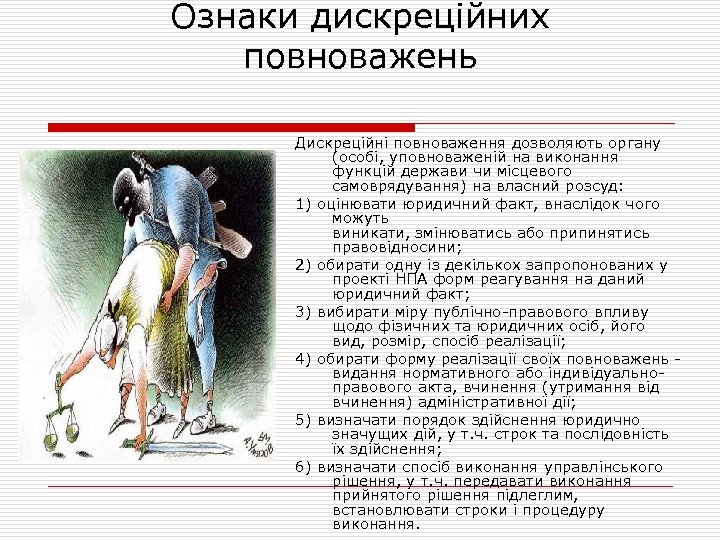 Ознаки дискреційних повноважень

Дискреційні повноваження дозволяють органу (особі, уповноваженій на виконання функцій держави чи місцевого самоврядування) на власний розсуд:

1) оцінювати юридичний факт, внаслідок чого можуть виникати, змінюватись або припинятись правовідносини;

2) обирати одну із декількох запропонованих у проекті НПА форм реагування на даний юридичний факт;

3) вибирати міру публічно-правового впливу щодо фізичних та юридичних осіб, його вид, розмір, спосіб реалізації;

4) обирати форму реалізації своїх повноважень - видання нормативного або індивідуально-правового акта, вчинення (утримання від вчинення) адміністративної дії;

5) визначати порядок здійснення юридично значущих дій, у т.ч. строк та послідовність їх здійснення;

6) визначати спосіб виконання управлінського рішення, у т.ч. передавати виконання прийнятого рішення підлеглим, встановлювати строки і процедуру виконання.